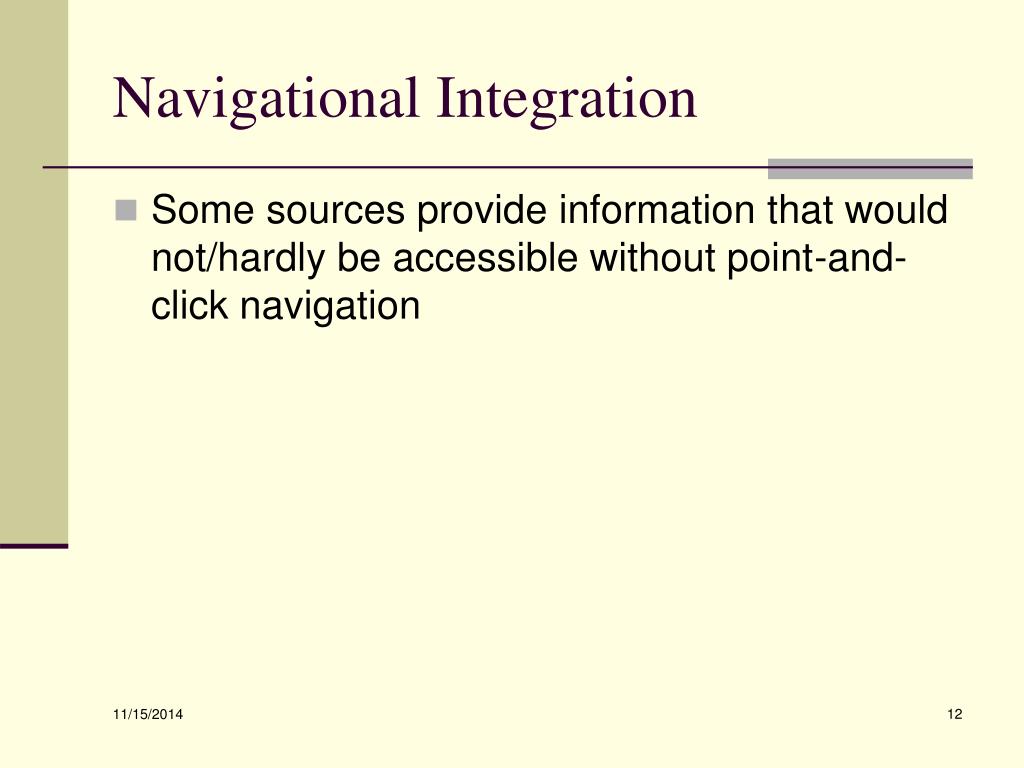 Navigational Integration

Some sources provide information that would not/hardly be accessible without point-and-click navigation

11/15/2014

12